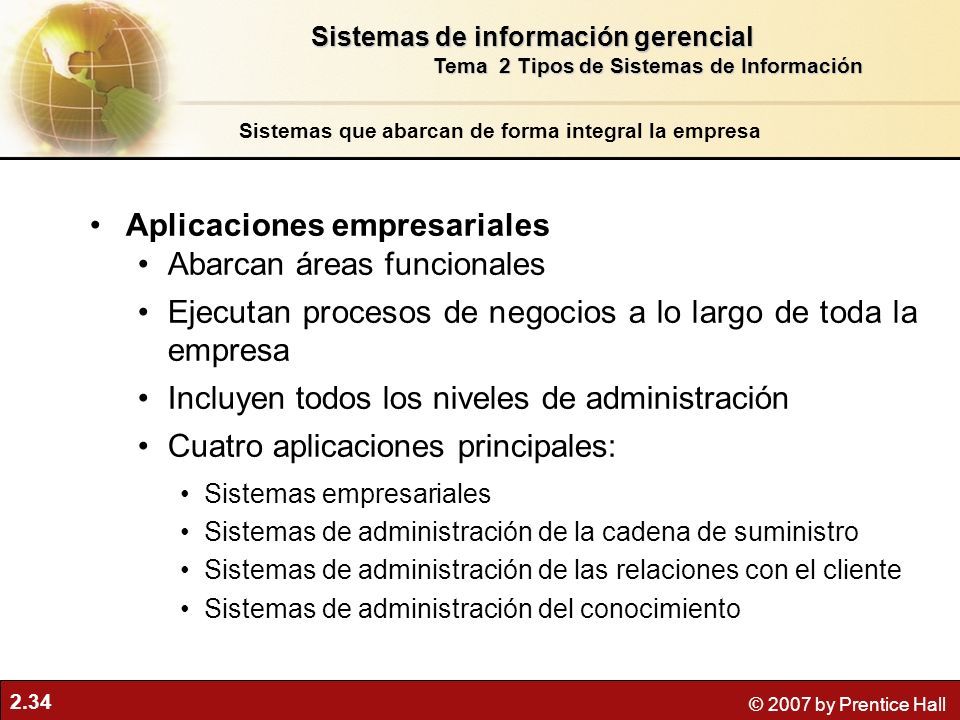 Sistemas de información gerencial
Tema 2 Tipos de Sistemas de Información

Sistemas que abarcan de forma integral la empresa

• Aplicaciones empresariales
• Abarcan áreas funcionales
• Ejecutan procesos de negocios a lo largo de toda la empresa
• Incluyen todos los niveles de administración
• Cuatro aplicaciones principales:
• Sistemas empresariales
• Sistemas de administración de la cadena de suministro
• Sistemas de administración de las relaciones con el cliente
• Sistemas de administración del conocimiento

2.34

© 2007 by Prentice Hall